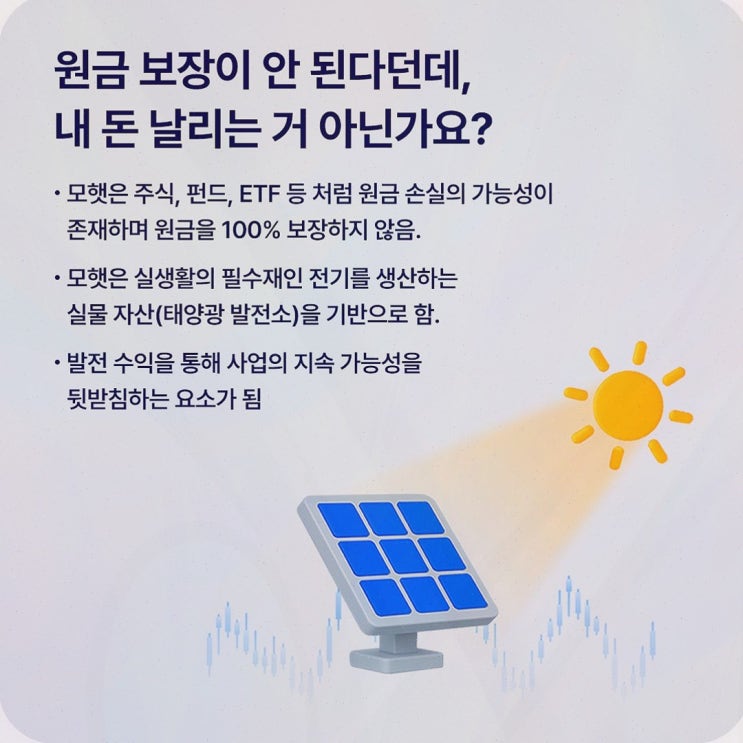 원금 보장이 안 된다던데,
내 돈 날리는 거 아닌가요?

• 모햇은 주식, 펀드, ETF 등 처럼 원금 손실의 가능성이 존재하며 원금을 100% 보장하지 않음.

• 모햇은 실생활의 필수재인 전기를 생산하는 실물 자산(태양광 발전소)을 기반으로 함.

• 발전 수익을 통해 사업의 지속 가능성을 뒷받침하는 요소가 됨